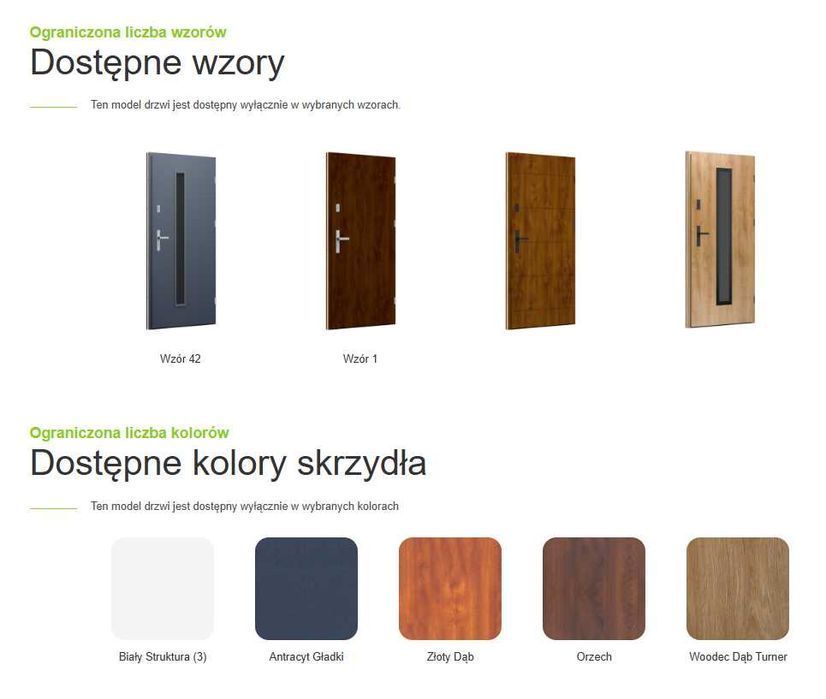 Ograniczona liczba wzorów
Dostępne wzory

Ten model drzwi jest dostępny wyłącznie w wybranych wzorach.

Wzór 42

Wzór 1

Ograniczona liczba kolorów
Dostępne kolory skrzydła

Ten model drzwi jest dostępny wyłącznie w wybranych kolorach

Biały Struktura (3)

Antracyt Gładki

Złoty Dąb

Orzech

Woodec Dąb Turner